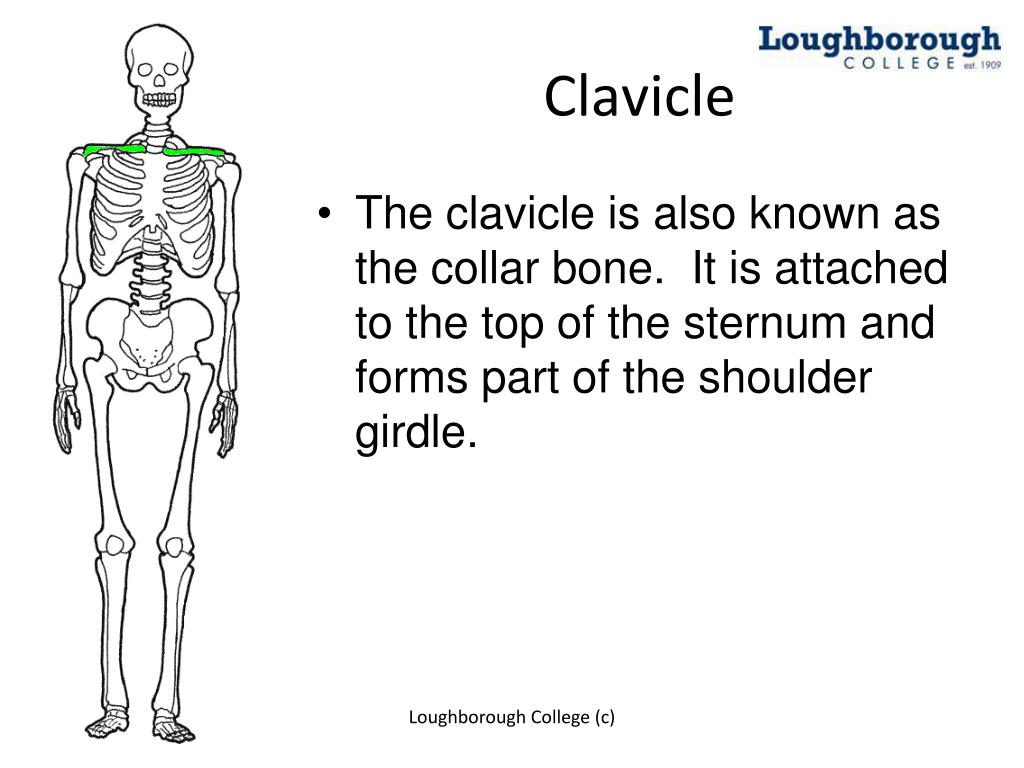 Loughborough COLLEGE est. 1909

Clavicle

• The clavicle is also known as the collar bone. It is attached to the top of the sternum and forms part of the shoulder girdle.

Loughborough College (c)